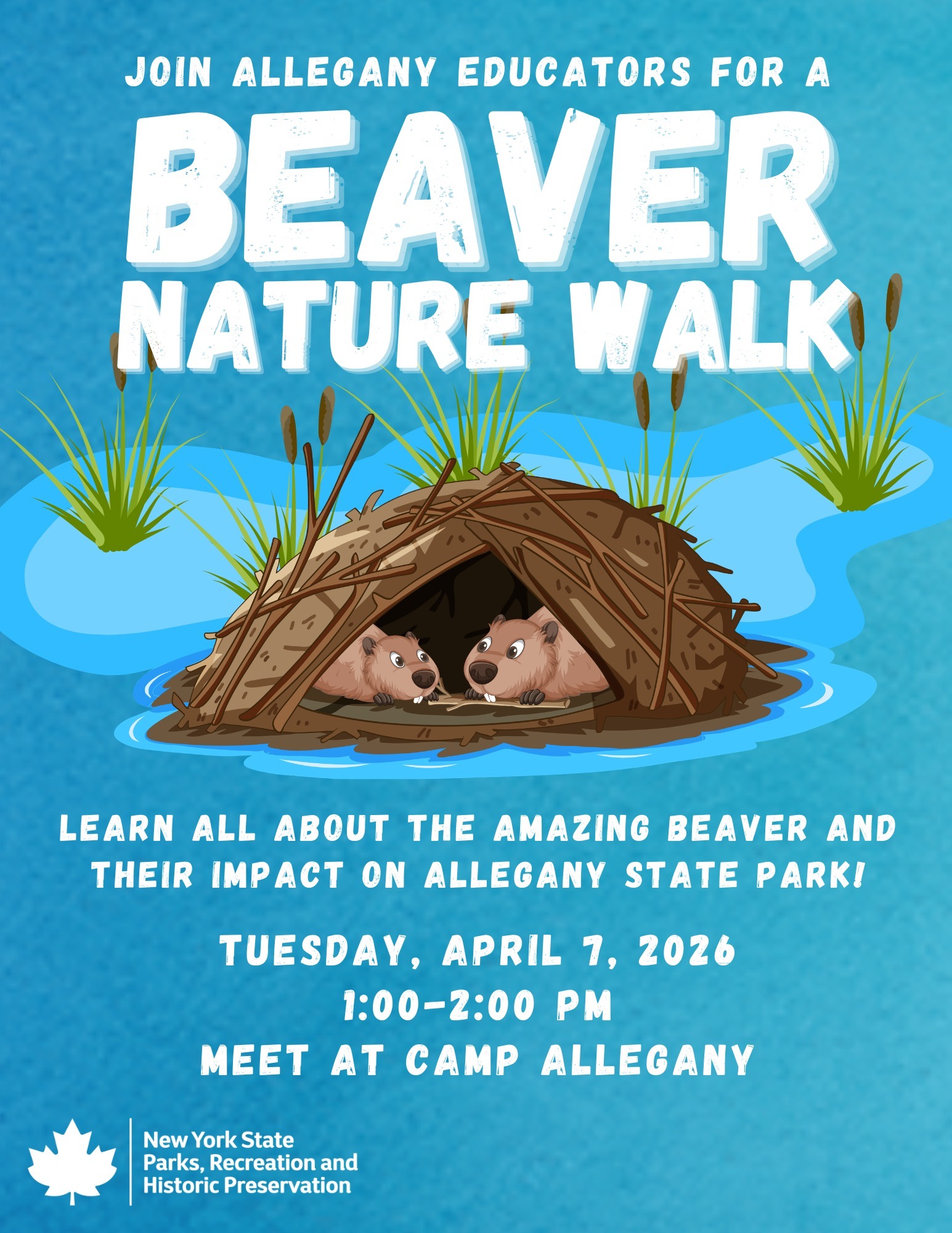 JOIN ALLEGANY EDUCATORS FOR A

BEAVER NATURE WALK

LEARN ALL ABOUT THE AMAZING BEAVER AND THEIR IMPACT ON ALLEGANY STATE PARK!

TUESDAY, APRIL 7, 2026
1:00-2:00 PM
MEET AT CAMP ALLEGANY

New York State
Parks, Recreation and
Historic Preservation